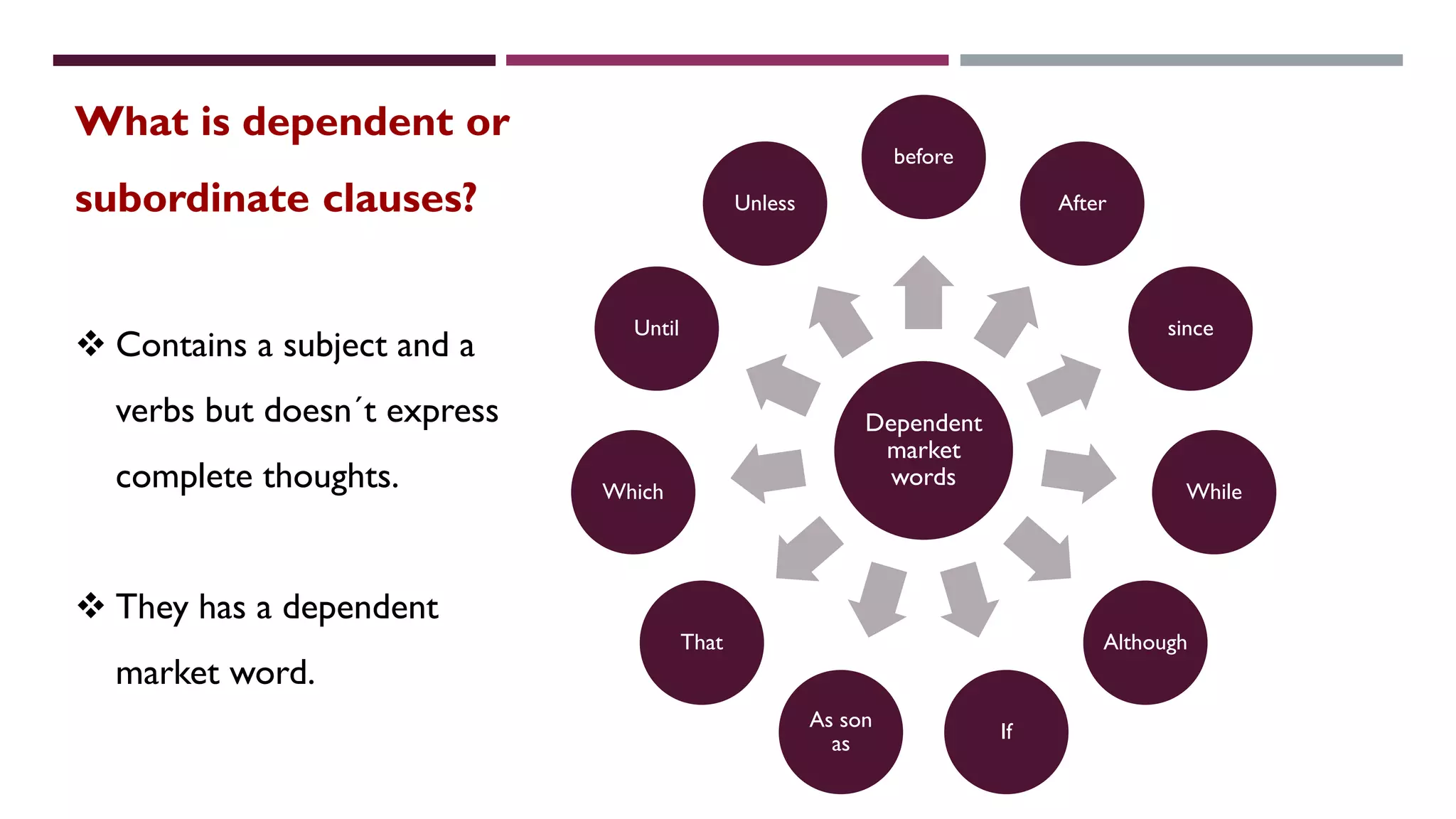 What is dependent or subordinate clauses?

❖ Contains a subject and a verbs but doesn´t express complete thoughts.

❖ They has a dependent market word.

Dependent market words

before

After

since

While

Although

If

As son as

That

Which

Until

Unless